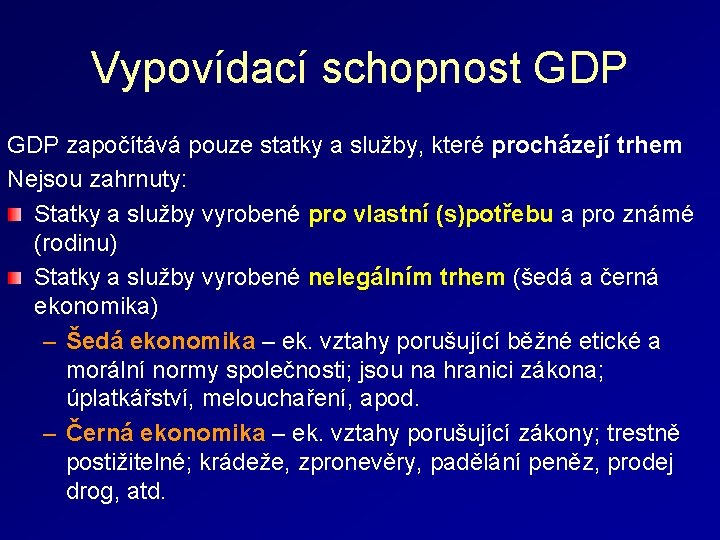 Vypovídací schopnost GDP

GDP započítává pouze statky a služby, které procházejí trhem

Nejsou zahrnuty:

Statky a služby vyrobené pro vlastní (s)potřebu a pro známé (rodinu)

Statky a služby vyrobené nelegálním trhem (šedá a černá ekonomika)

– Šedá ekonomika – ek. vztahy porušující běžné etické a morální normy společnosti; jsou na hranici zákona; úplatkářství, melouchaření, apod.

– Černá ekonomika – ek. vztahy porušující zákony; trestně postižitelné; krádeže, zpronevěry, padělání peněz, prodej drog, atd.